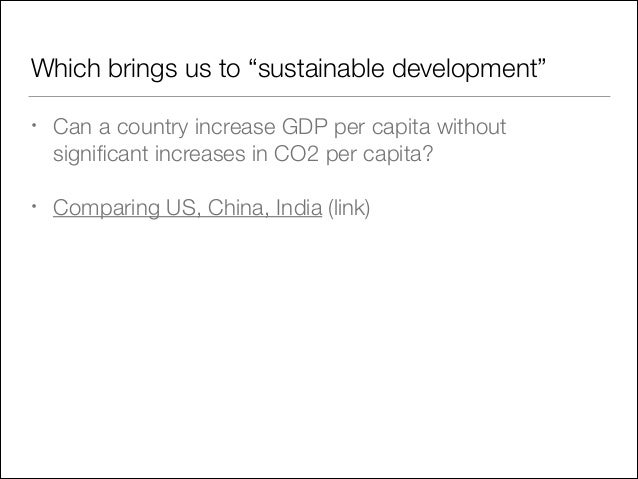 Which brings us to “sustainable development”

• Can a country increase GDP per capita without significant increases in CO2 per capita?

• Comparing US, China, India (link)